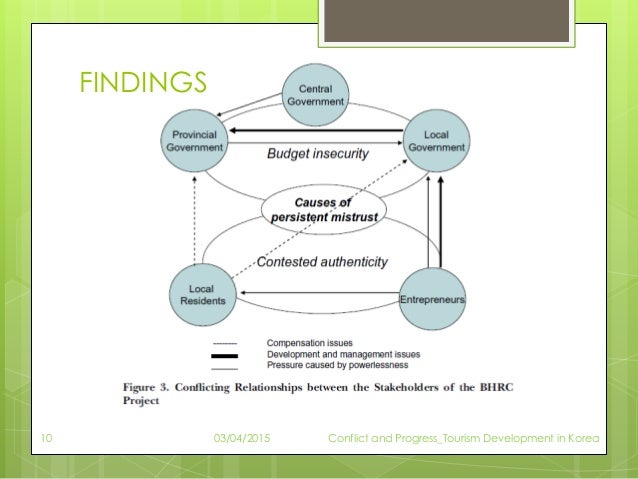 FINDINGS

Central Government

Provincial Government

Local Government

Budget insecurity

Causes of persistent mistrust

Contested authenticity

Local Residents

Entrepreneurs

Compensation issues
Development and management issues
Pressure caused by powerlessness

Figure 3. Conflicting Relationships between the Stakeholders of the BHRC Project

10 03/04/2015 Conflict and Progress_Tourism Development in Korea